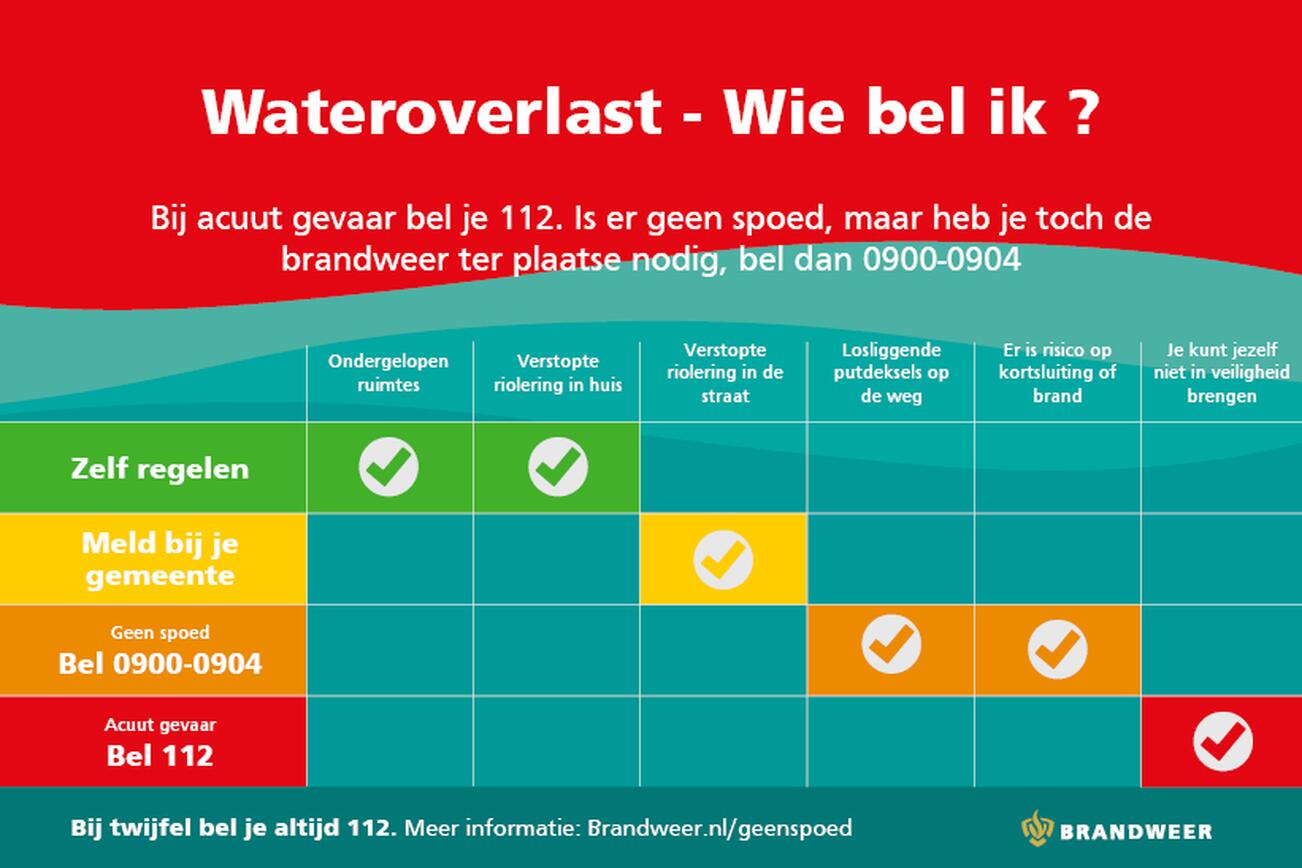 Wateroverlast - Wie bel ik ?

Bij acuut gevaar bel je 112. Is er geen spoed, maar heb je toch de brandweer ter plaatse nodig, bel dan 0900-0904

| | Ondergelopen ruimtes | Verstopte riolering in huis | Verstopte riolering in de straat | Losliggende putdeksels op de weg | Er is risico op kortsluiting of brand | Je kunt jezelf niet in veiligheid brengen |
|---|---|---|---|---|---|---|
| Zelf regelen | ✓ | ✓ | | | | |
| Meld bij je gemeente | | | ✓ | | | |
| Geen spoed Bel 0900-0904 | | | | ✓ | ✓ | |
| Acuut gevaar Bel 112 | | | | | | ✓ |

Bij twijfel bel je altijd 112. Meer informatie: Brandweer.nl/geenspoed

BRANDWEER